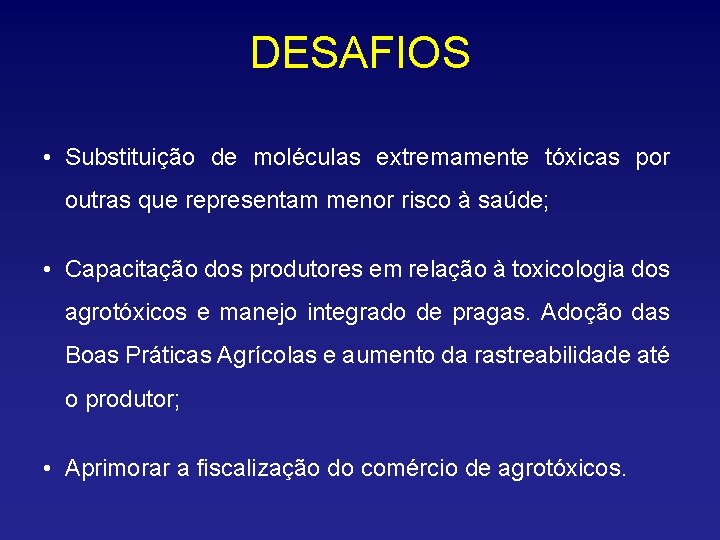 DESAFIOS

• Substituição de moléculas extremamente tóxicas por outras que representam menor risco à saúde;

• Capacitação dos produtores em relação à toxicologia dos agrotóxicos e manejo integrado de pragas. Adoção das Boas Práticas Agrícolas e aumento da rastreabilidade até o produtor;

• Aprimorar a fiscalização do comércio de agrotóxicos.